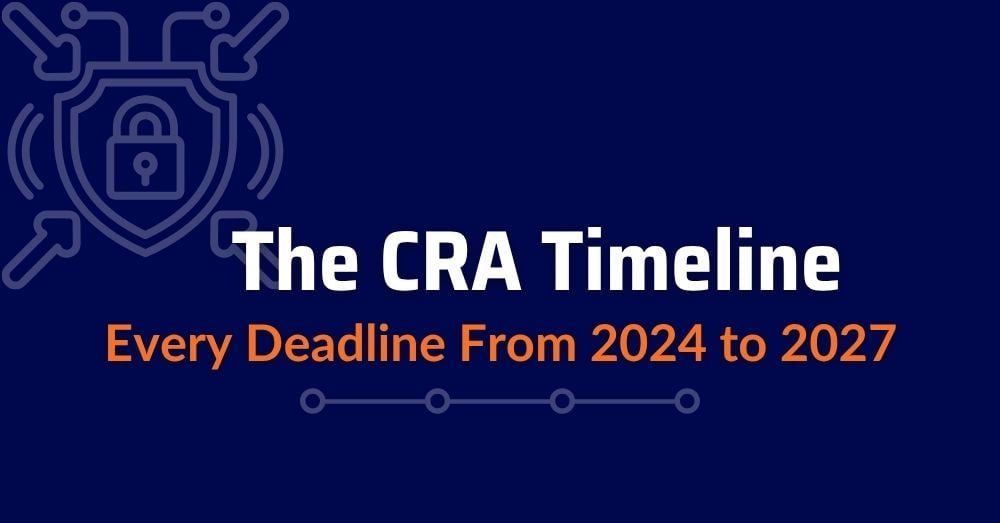 The CRA Timeline

Every Deadline From 2024 to 2027